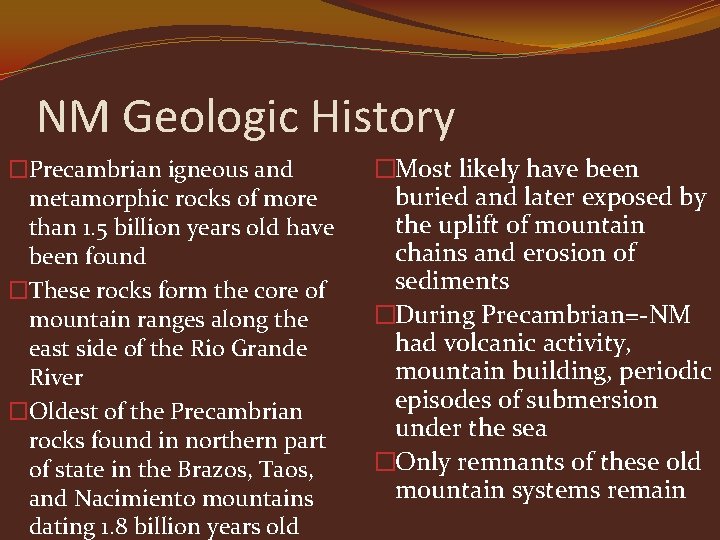 NM Geologic History

□Precambrian igneous and metamorphic rocks of more than 1.5 billion years old have been found

□These rocks form the core of mountain ranges along the east side of the Rio Grande River

□Oldest of the Precambrian rocks found in northern part of state in the Brazos, Taos, and Nacimiento mountains dating 1.8 billion years old

□Most likely have been buried and later exposed by the uplift of mountain chains and erosion of sediments

□During Precambrian=-NM had volcanic activity, mountain building, periodic episodes of submersion under the sea

□Only remnants of these old mountain systems remain